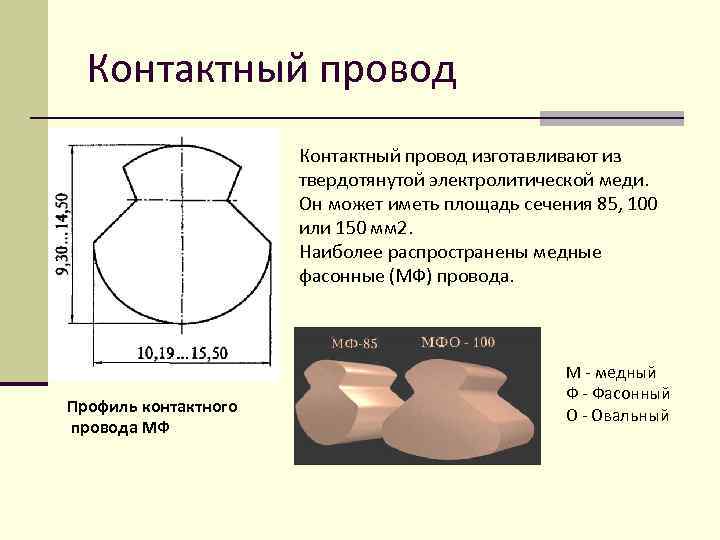 Контактный провод

9,30...14,50

10,19...15,50

Профиль контактного провода МФ

Контактный провод изготавливают из твердотянутой электролитической меди. Он может иметь площадь сечения 85, 100 или 150 мм2.
Наиболее распространены медные фасонные (МФ) провода.

МФ-85

МФО - 100

М - медный
Ф - Фасонный
О - Овальный